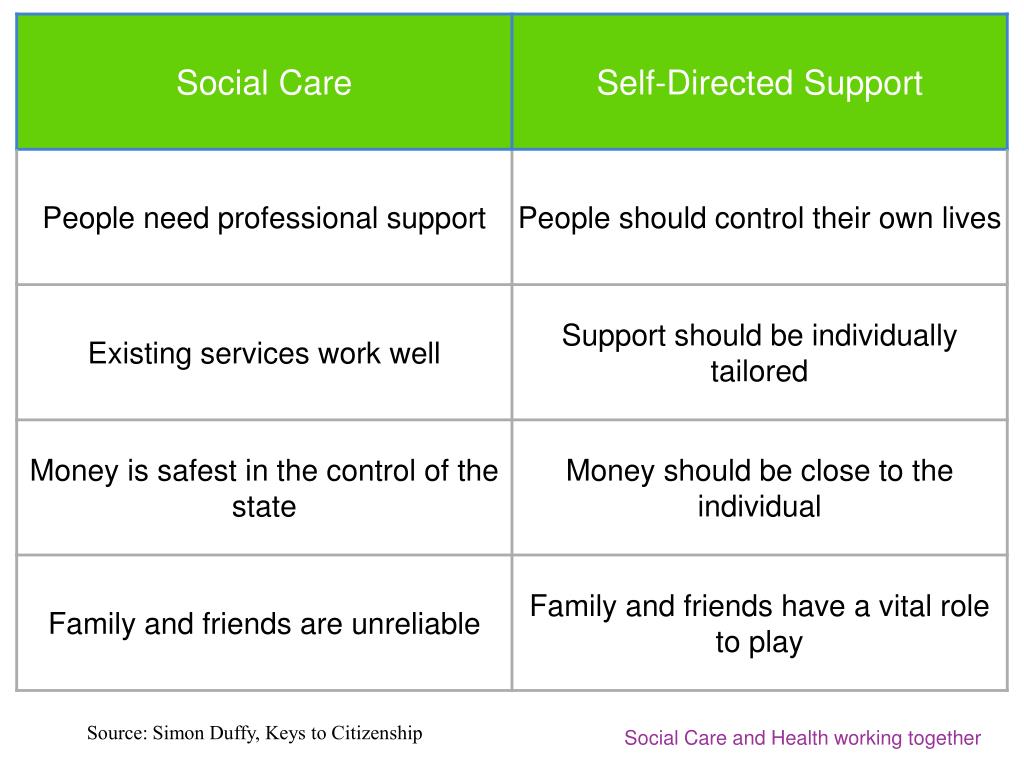 | Social Care | Self-Directed Support |
|---|---|
| People need professional support | People should control their own lives |
| Existing services work well | Support should be individually tailored |
| Money is safest in the control of the state | Money should be close to the individual |
| Family and friends are unreliable | Family and friends have a vital role to play |

Source: Simon Duffy, Keys to Citizenship

Social Care and Health working together